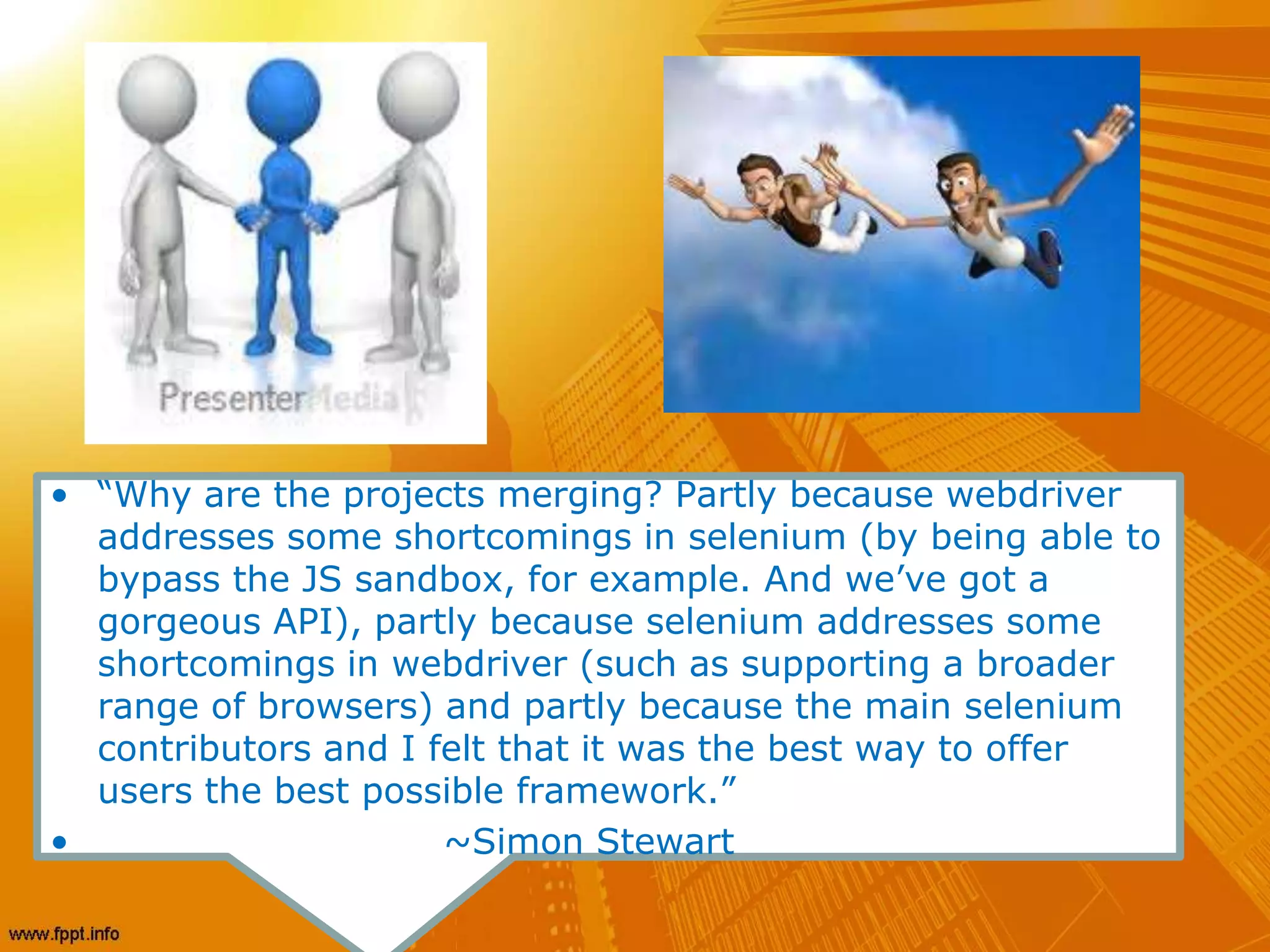 PresenterMedia

• “Why are the projects merging? Partly because webdriver addresses some shortcomings in selenium (by being able to bypass the JS sandbox, for example. And we’ve got a gorgeous API), partly because selenium addresses some shortcomings in webdriver (such as supporting a broader range of browsers) and partly because the main selenium contributors and I felt that it was the best way to offer users the best possible framework.”

• ~Simon Stewart

www.fppt.info